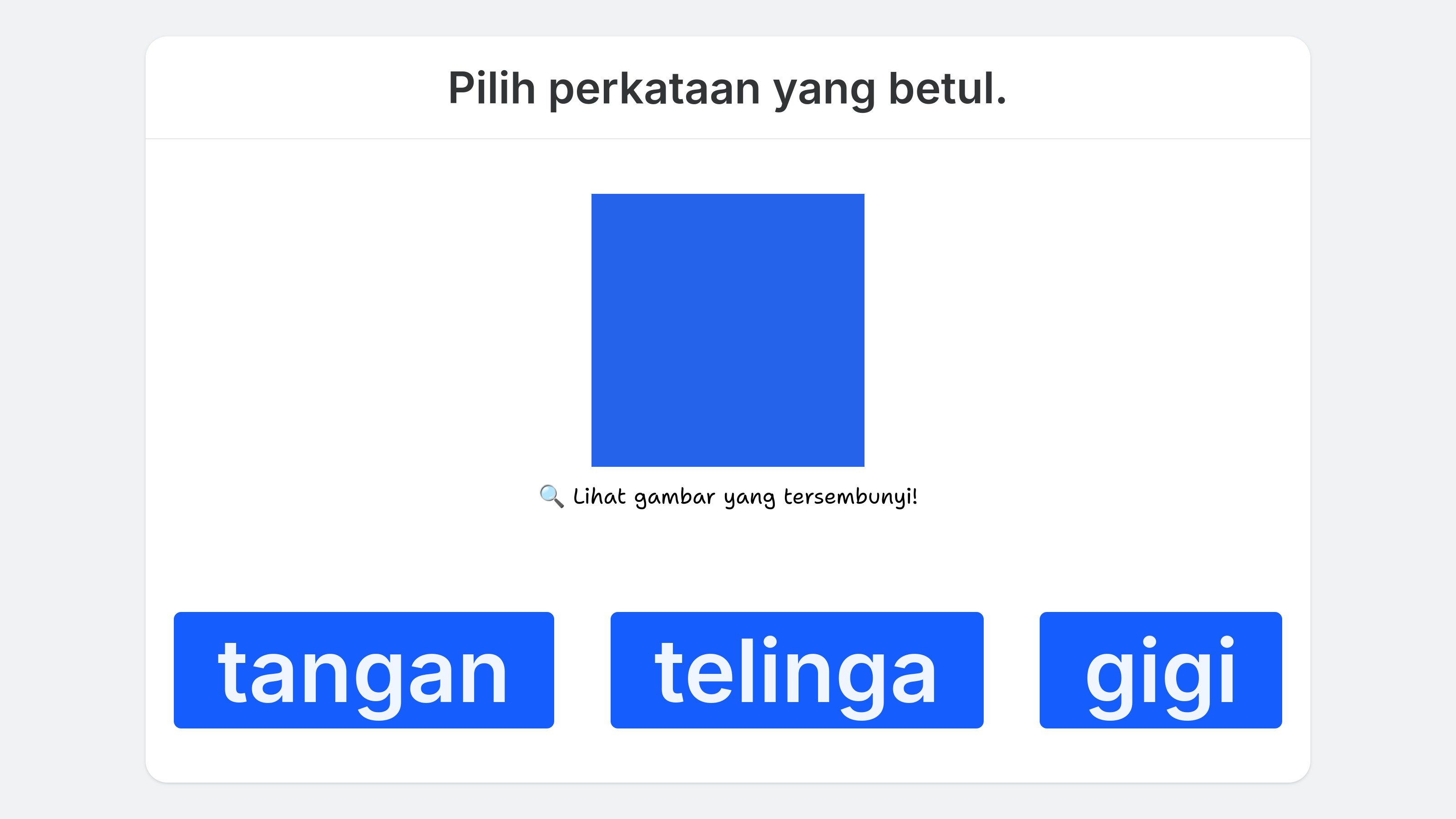 Pilih perkataan yang betul.

🔍 Lihat gambar yang tersembunyi!

tangan

telinga

gigi